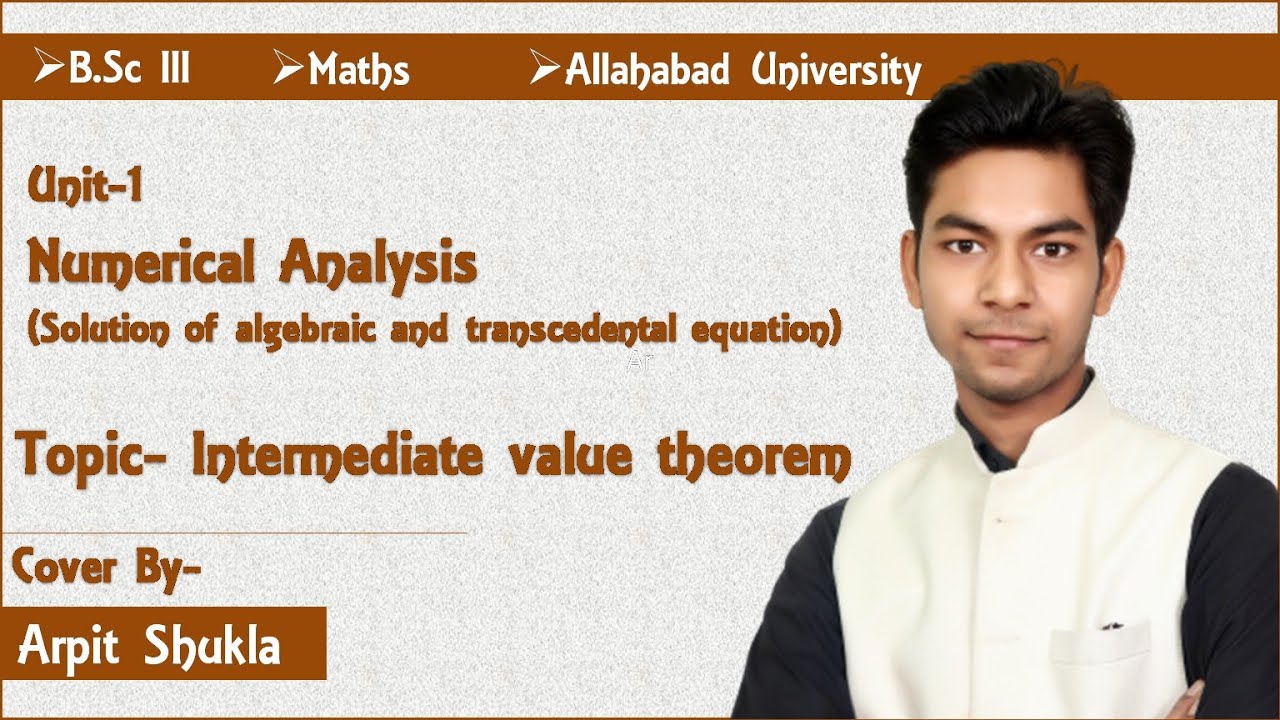 ➢B.Sc III ➢Maths ➢Allahabad University

Unit-1

Numerical Analysis

(Solution of algebraic and transcedental equation)

Ar

Topic- Intermediate value theorem

Cover By-

Arpit Shukla